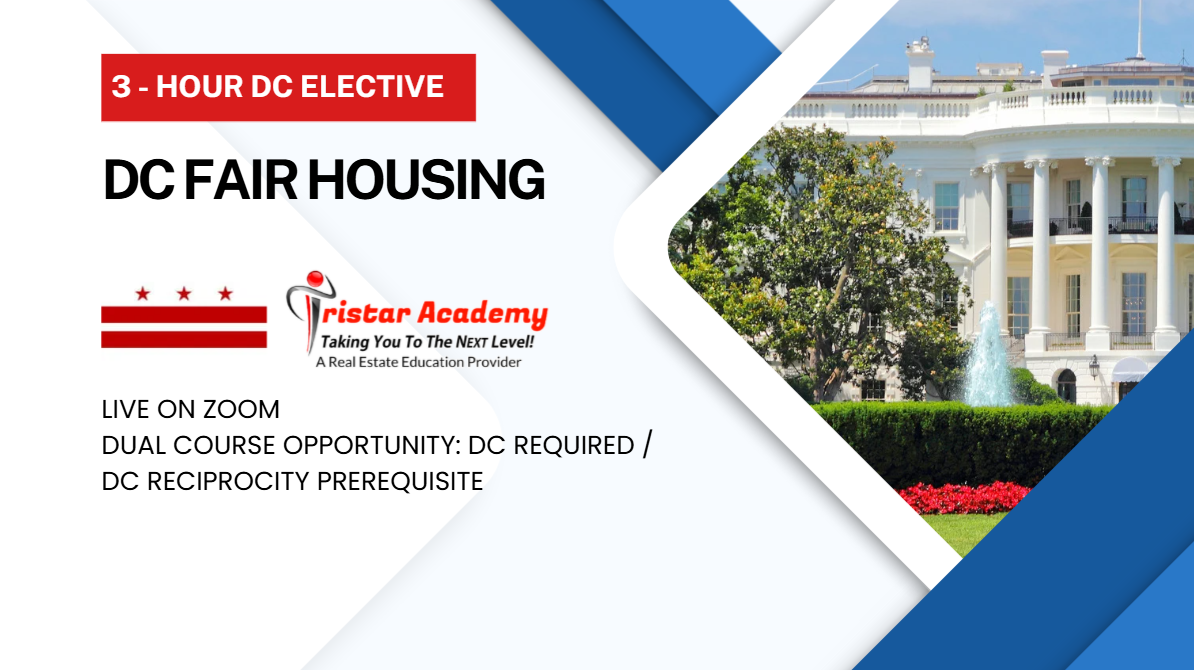 3 - HOUR DC ELECTIVE

DC FAIR HOUSING

Tristar Academy
Taking You To The NEXT Level!
A Real Estate Education Provider

LIVE ON ZOOM
DUAL COURSE OPPORTUNITY: DC REQUIRED / DC RECIPROCITY PREREQUISITE